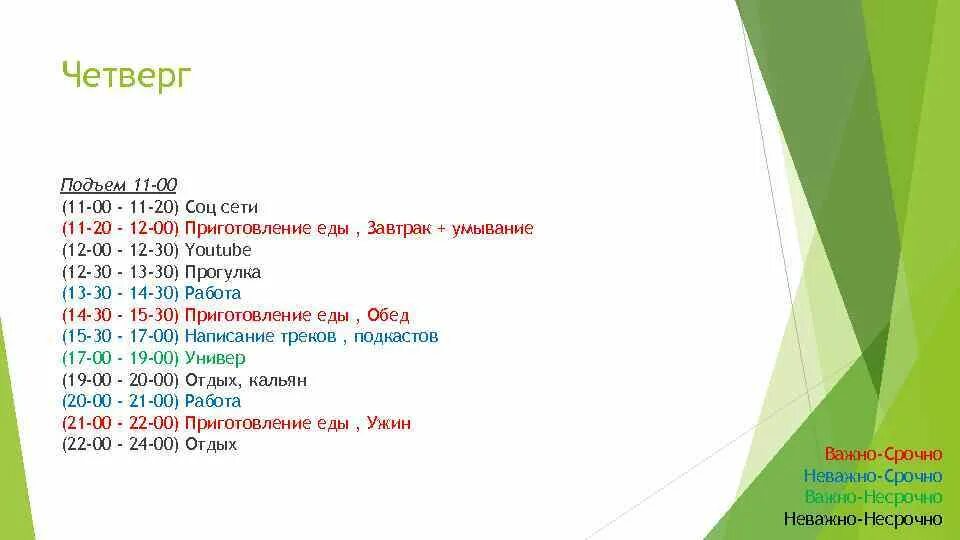 Четверг

Подъем 11-00
(11-00 - 11-20) Соц сети
(11-20 - 12-00) Приготовление еды , Завтрак + умывание
(12-00 - 12-30) Youtube
(12-30 - 13-30) Прогулка
(13-30 - 14-30) Работа
(14-30 - 15-30) Приготовление еды , Обед
(15-30 - 17-00) Написание треков , подкастов
(17-00 - 19-00) Универ
(19-00 - 20-00) Отдых, кальян
(20-00 - 21-00) Работа
(21-00 - 22-00) Приготовление еды , Ужин
(22-00 - 24-00) Отдых

Важно-Срочно
Неважно-Срочно
Важно-Несрочно
Неважно-Несрочно